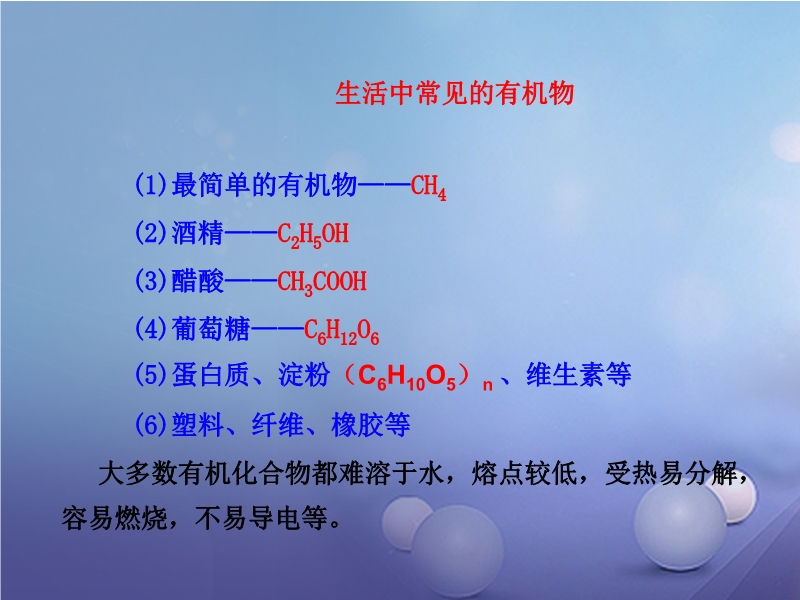 生活中常见的有机物

(1)最简单的有机物——$CH_4$

(2)酒精——$C_2H_5OH$

(3)醋酸——$CH_3COOH$

(4)葡萄糖——$C_6H_{12}O_6$

(5)蛋白质、淀粉（$C_6H_{10}O_5$）$_n$、维生素等

(6)塑料、纤维、橡胶等

大多数有机化合物都难溶于水，熔点较低，受热易分解，容易燃烧，不易导电等。